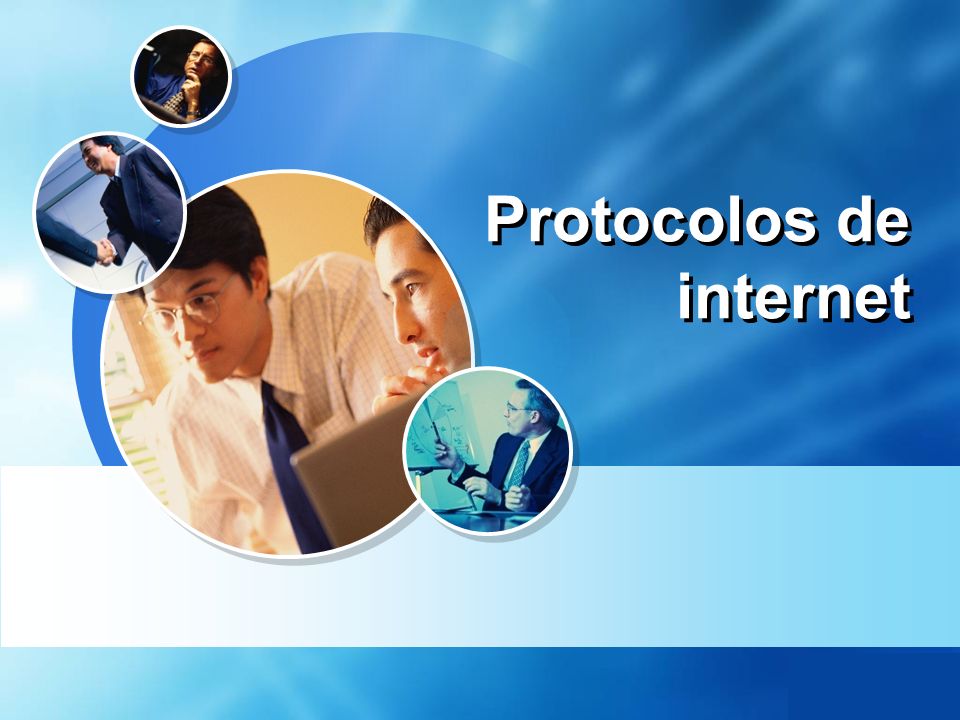 Protocolos de internet